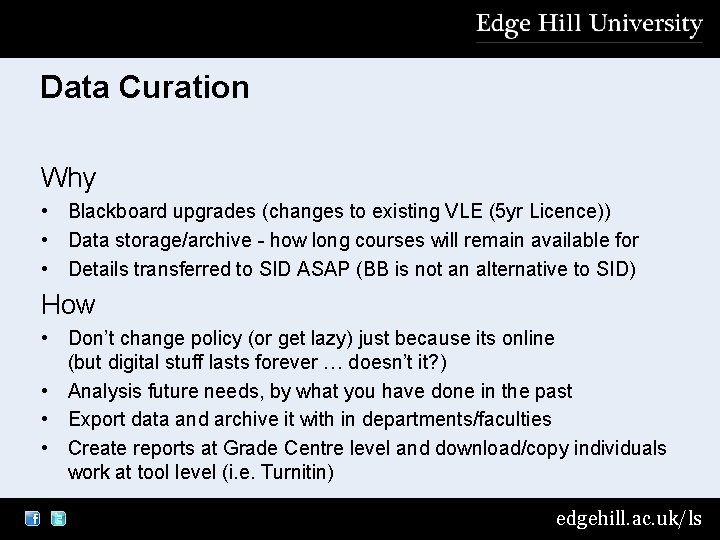 Edge Hill University

Data Curation

Why

• Blackboard upgrades (changes to existing VLE (5yr Licence))
• Data storage/archive - how long courses will remain available for
• Details transferred to SID ASAP (BB is not an alternative to SID)

How

• Don't change policy (or get lazy) just because its online (but digital stuff lasts forever … doesn't it?)
• Analysis future needs, by what you have done in the past
• Export data and archive it with in departments/faculties
• Create reports at Grade Centre level and download/copy individuals work at tool level (i.e. Turnitin)

edgehill.ac.uk/ls